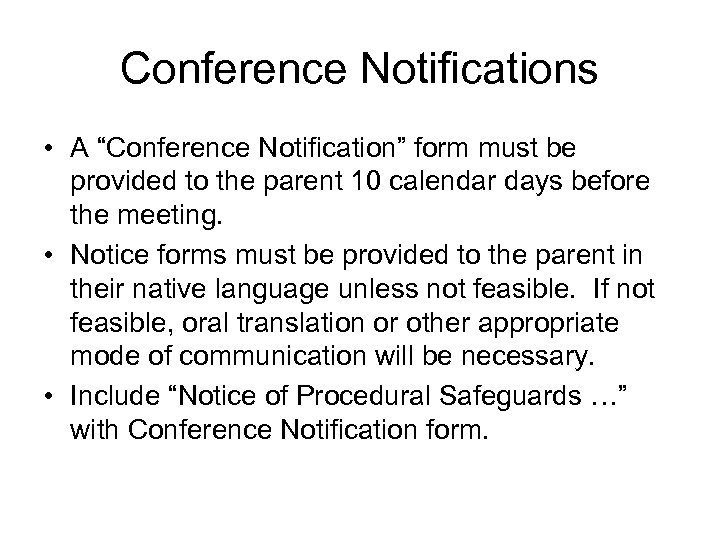 Conference Notifications

• A “Conference Notification” form must be provided to the parent 10 calendar days before the meeting.
• Notice forms must be provided to the parent in their native language unless not feasible. If not feasible, oral translation or other appropriate mode of communication will be necessary.
• Include “Notice of Procedural Safeguards …” with Conference Notification form.